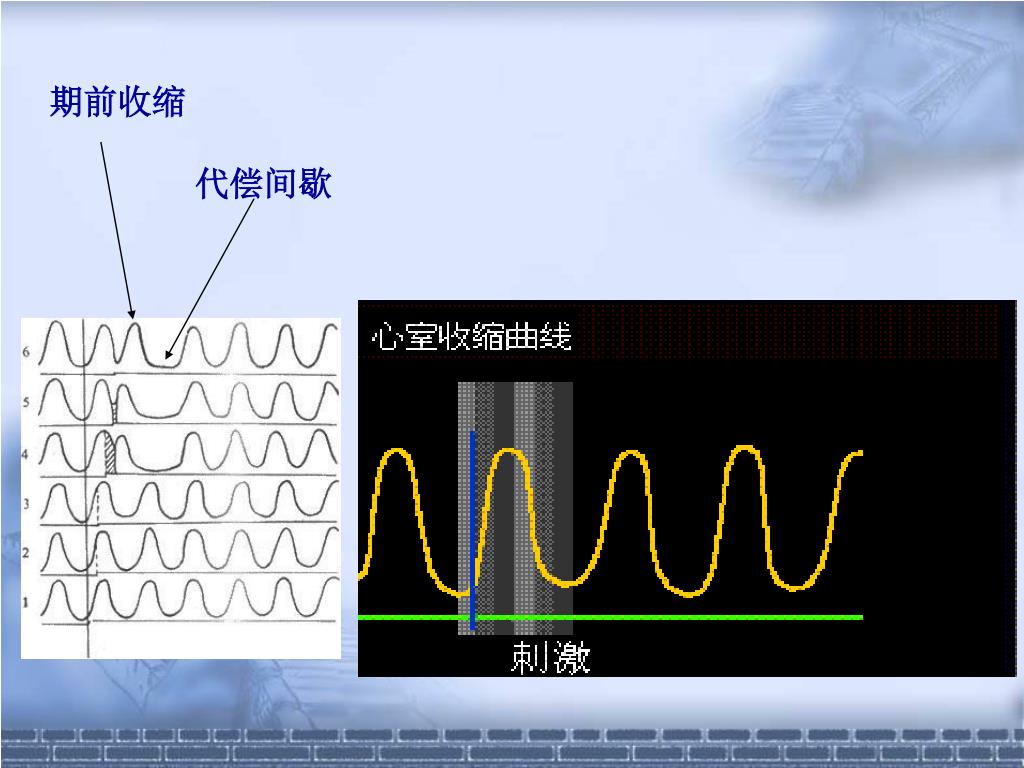 期前收缩

代偿间歇

6
5
4
3
2
1

心室收缩曲线

刺激